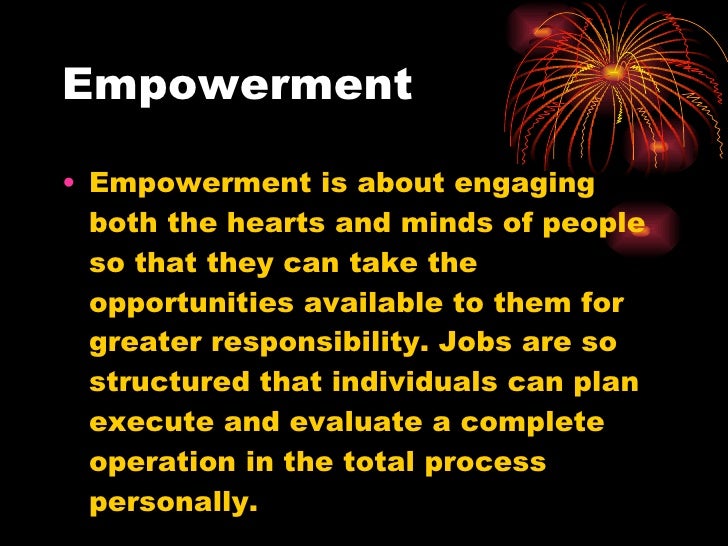 Empowerment

• Empowerment is about engaging both the hearts and minds of people so that they can take the opportunities available to them for greater responsibility. Jobs are so structured that individuals can plan execute and evaluate a complete operation in the total process personally.